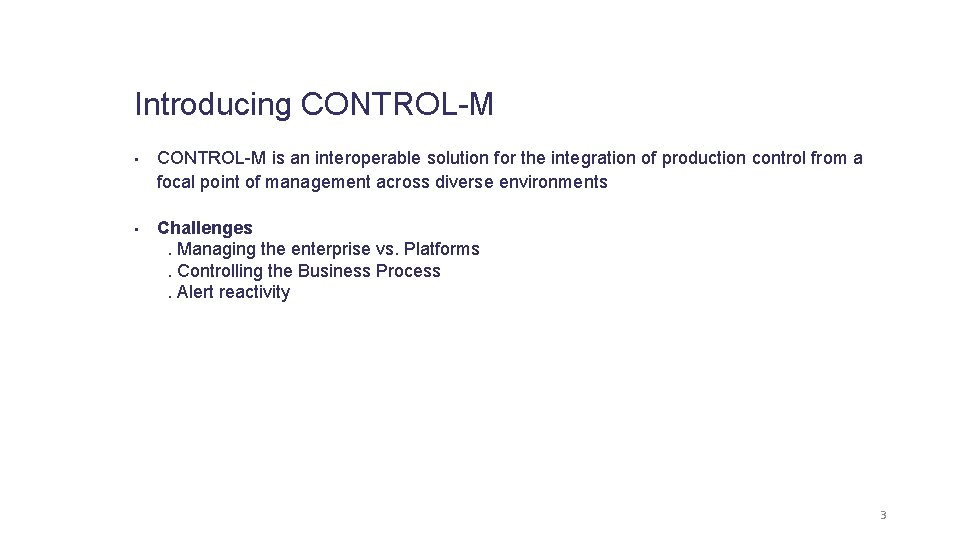 Introducing CONTROL-M

• CONTROL-M is an interoperable solution for the integration of production control from a focal point of management across diverse environments

• Challenges
. Managing the enterprise vs. Platforms
. Controlling the Business Process
. Alert reactivity

3